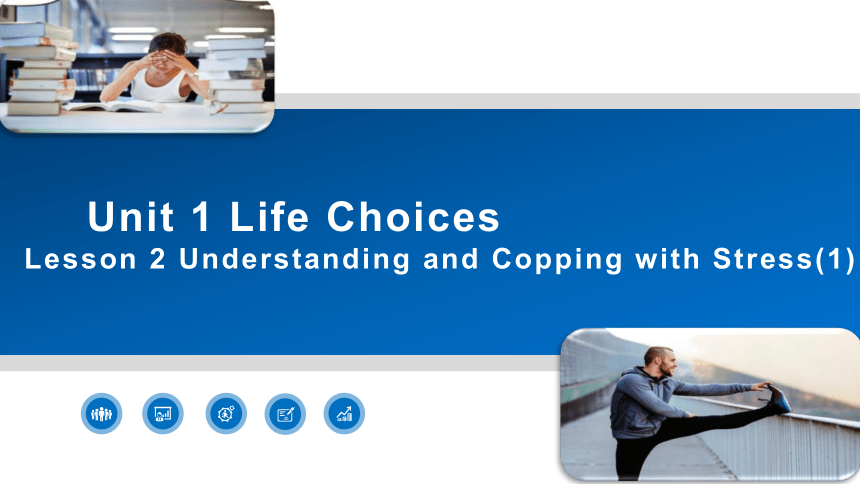 Unit 1 Life Choices

Lesson 2 Understanding and Copping with Stress(1)